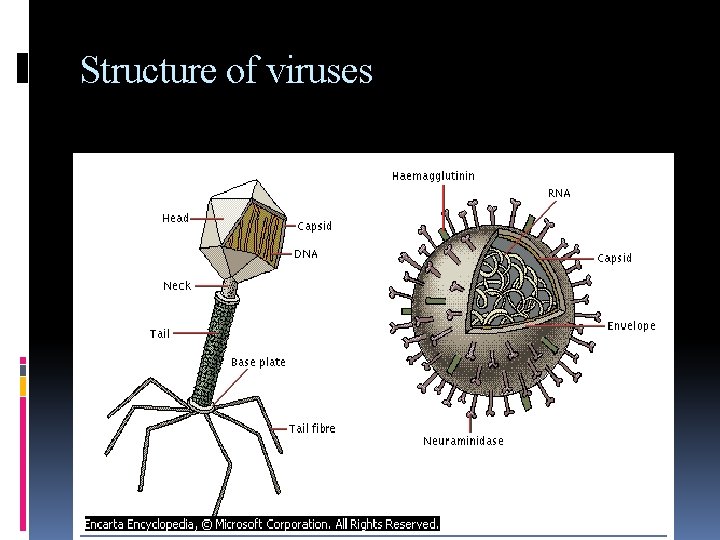 Structure of viruses

Head
Capsid
DNA
Neck
Tail
Base plate
Tail fibre

Haemagglutinin
RNA
Capsid
Envelope
Neuraminidase

Encarta Encyclopedia, © Microsoft Corporation. All Rights Reserved.